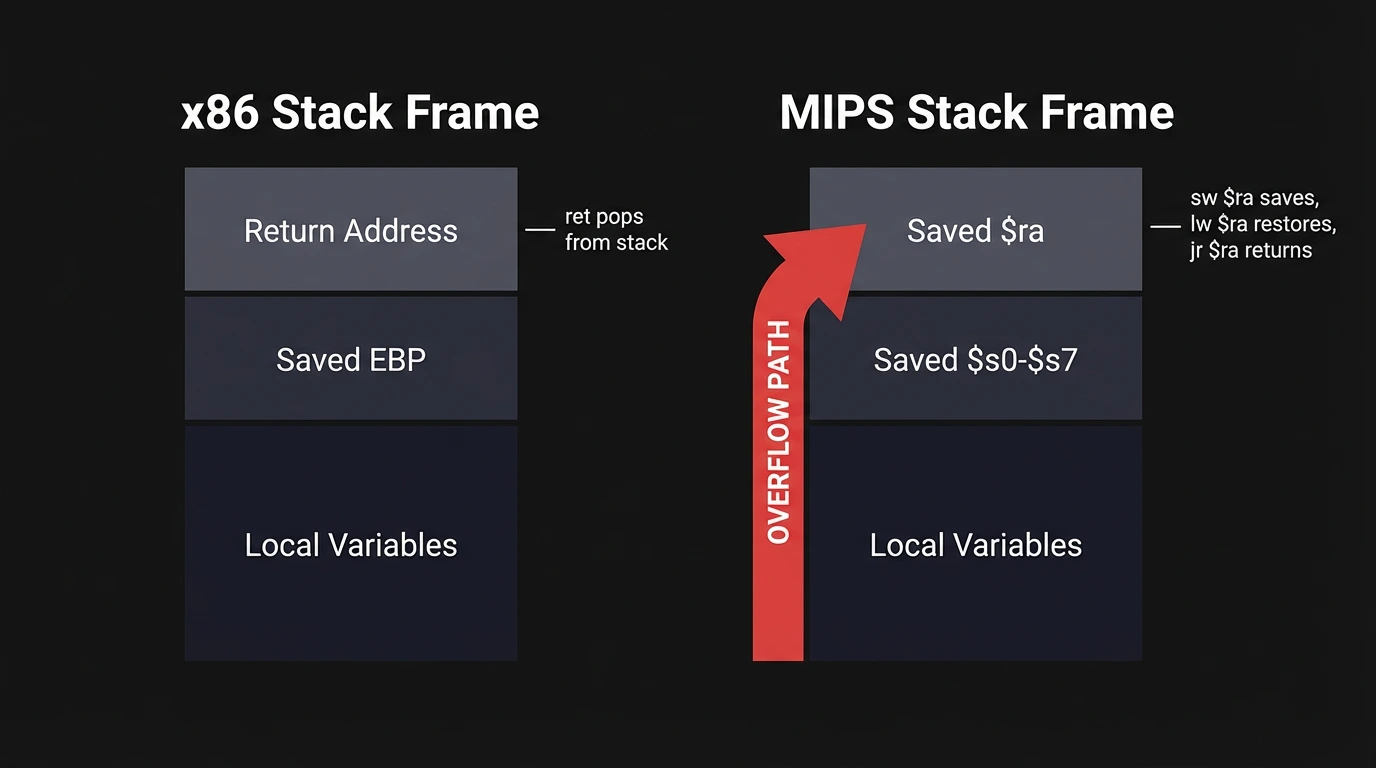 x86 Stack Frame

Return Address

ret pops from stack

Saved EBP

Local Variables

MIPS Stack Frame

Saved \$ra

sw \$ra saves, lw \$ra restores, jr \$ra returns

Saved \$s0-\$s7

OVERFLOW PATH

Local Variables